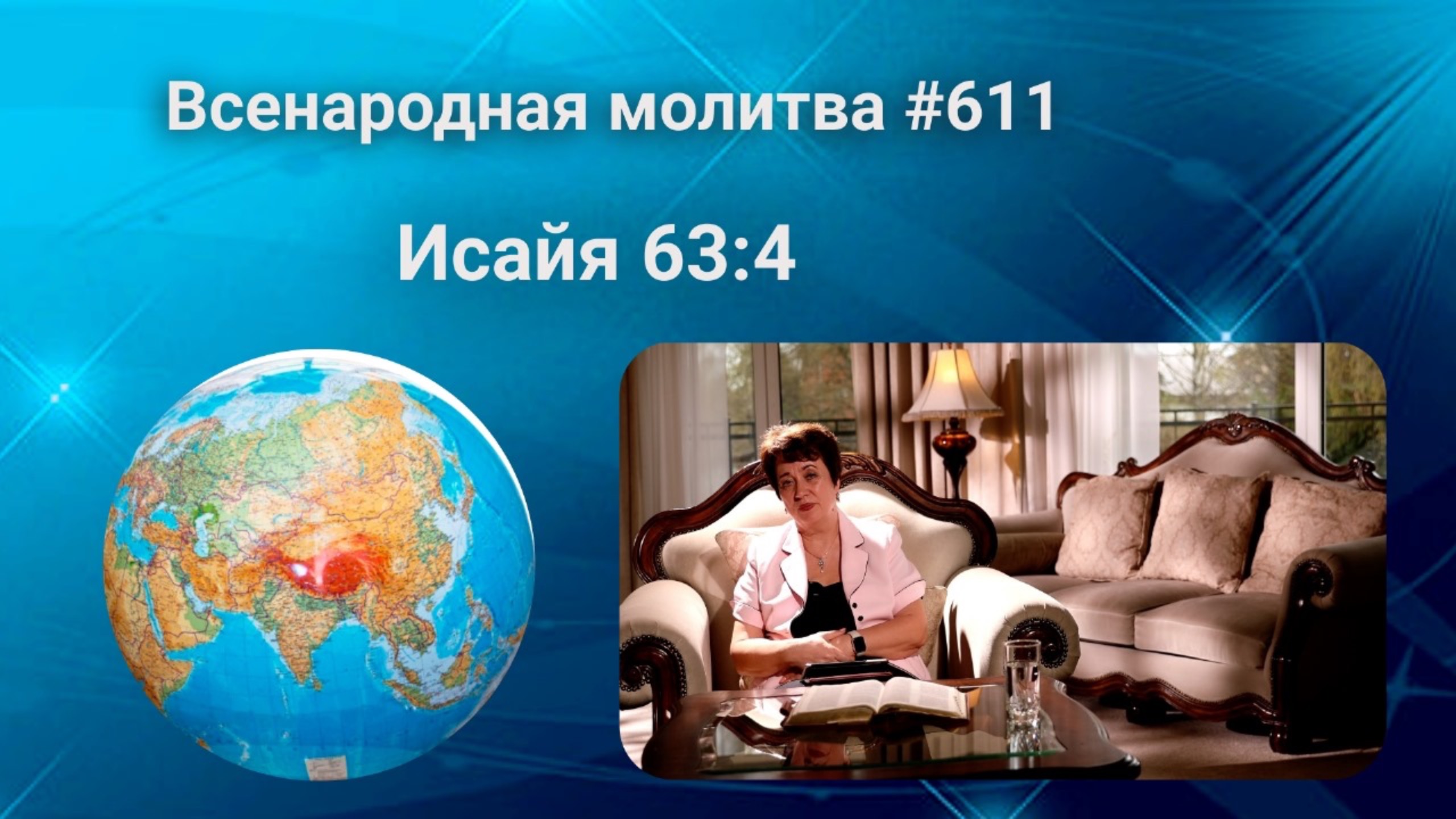 Всенародная молитва #611

Исайя 63:4